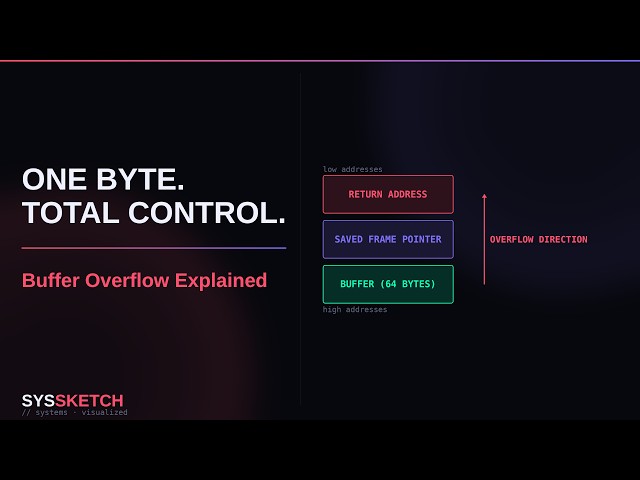 ONE BYTE.
TOTAL CONTROL.

Buffer Overflow Explained

low addresses

RETURN ADDRESS

SAVED FRAME POINTER

BUFFER (64 BYTES)

high addresses

OVERFLOW DIRECTION

SYSSKETCH
// systems · visualized